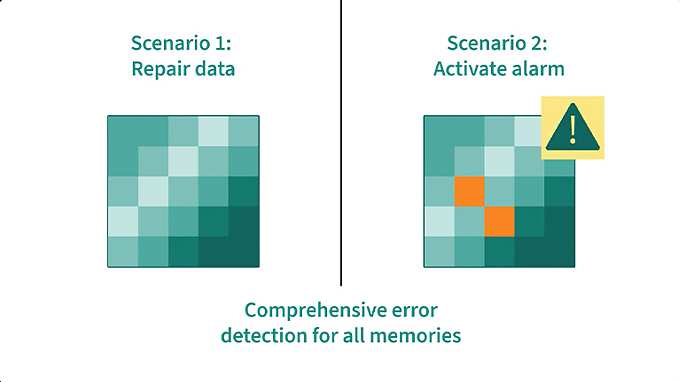 Scenario 1:
Repair data

Scenario 2:
Activate alarm

!

Comprehensive error detection for all memories